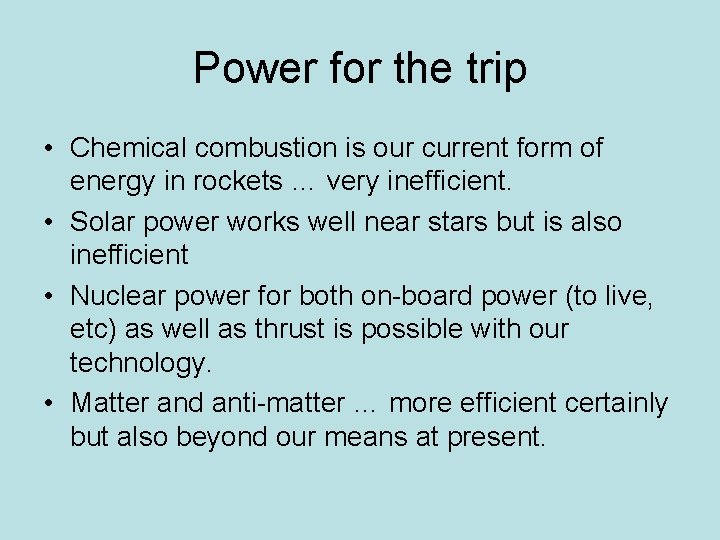 Power for the trip

• Chemical combustion is our current form of energy in rockets … very inefficient.

• Solar power works well near stars but is also inefficient

• Nuclear power for both on-board power (to live, etc) as well as thrust is possible with our technology.

• Matter and anti-matter … more efficient certainly but also beyond our means at present.